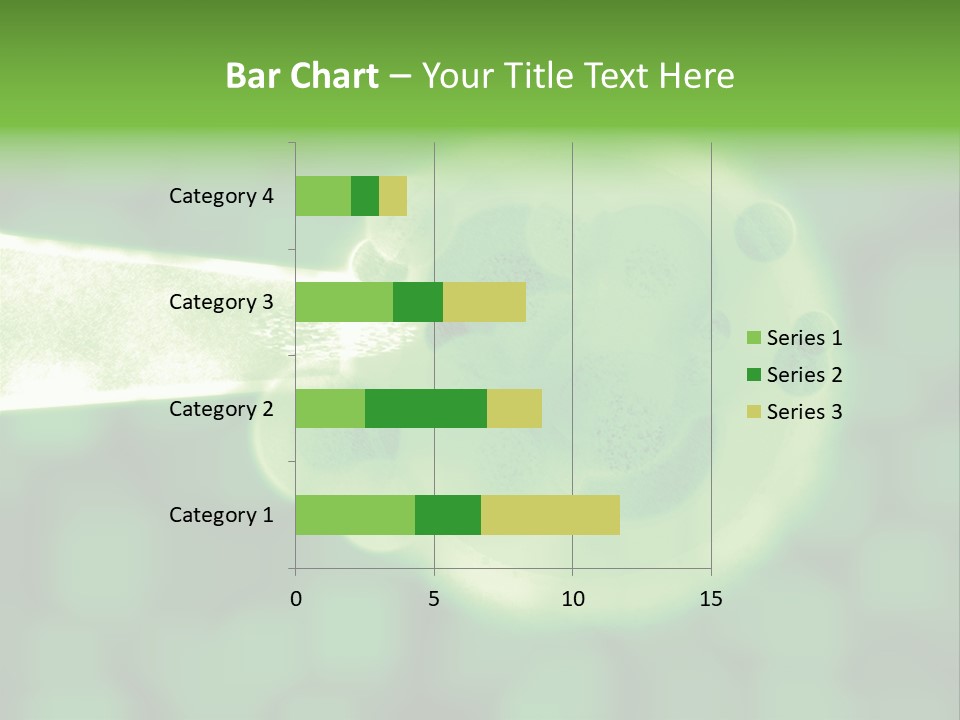 Bar Chart – Your Title Text Here

Category 4
Category 3
Category 2
Category 1

0
5
10
15

Series 1
Series 2
Series 3